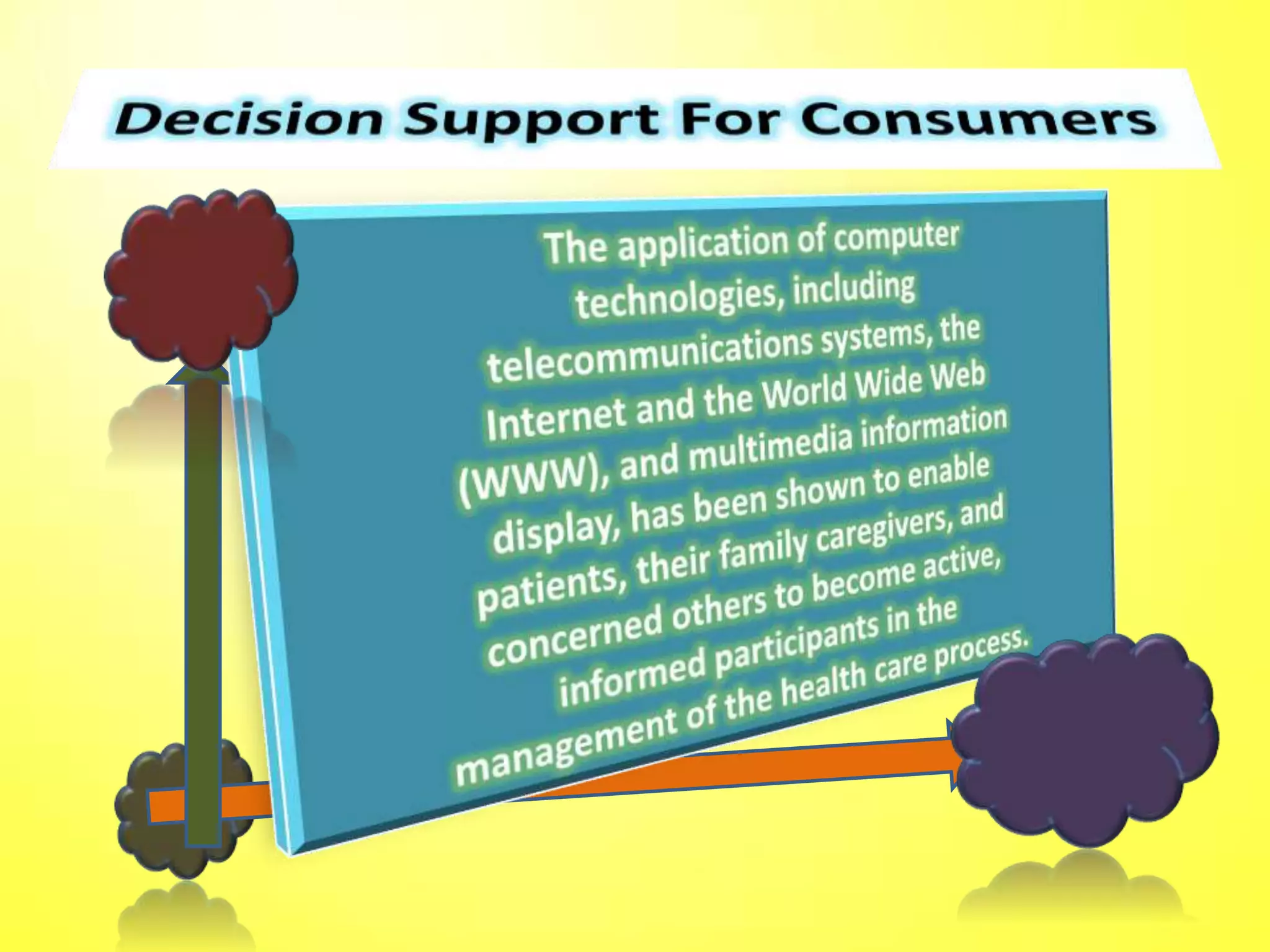 Decision Support For Consumers

The application of computer technologies, including telecommunications systems, the Internet and the World Wide Web (WWW), and multimedia information display, has been shown to enable patients, their family caregivers, and concerned others to become active, informed participants in the management of the health care process.